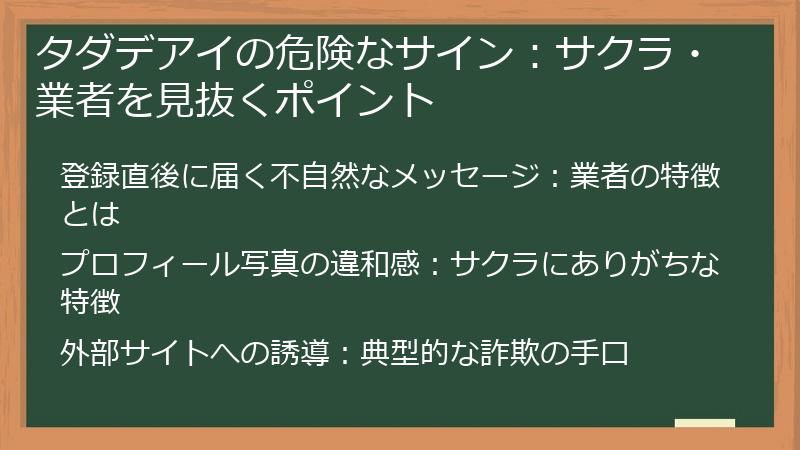 タダデアイの危険なサイン：サクラ・業者を見抜くポイント

登録直後に届く不自然なメッセージ：業者の特徴とは

プロフィール写真の違和感：サクラにありがちな特徴

外部サイトへの誘導：典型的な詐欺の手口